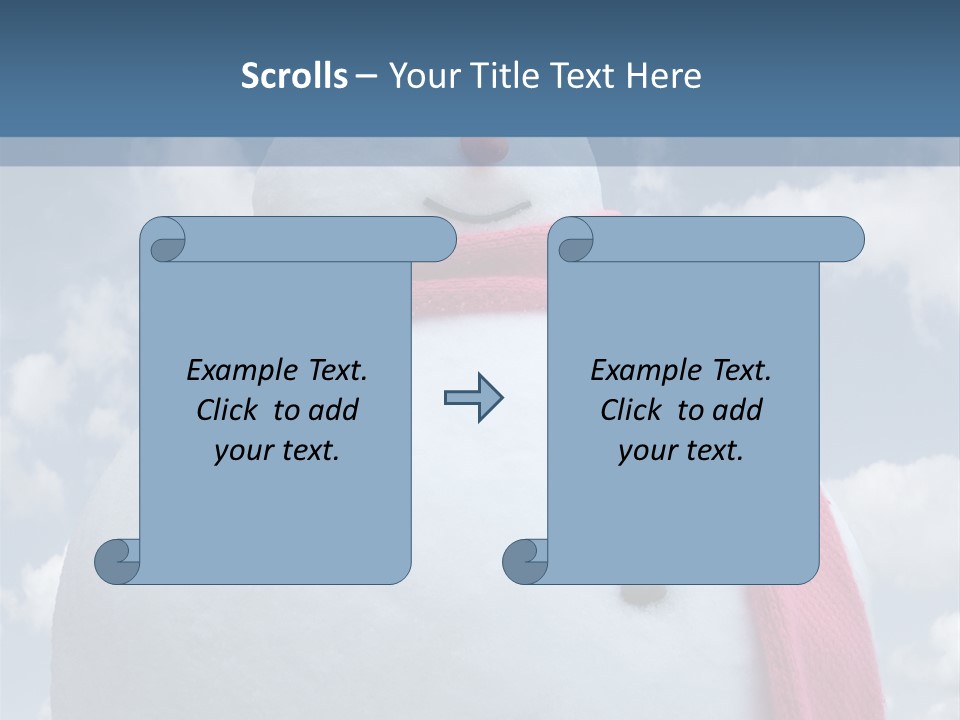 Scrolls – Your Title Text Here

Example Text. Click to add your text.

Example Text. Click to add your text.